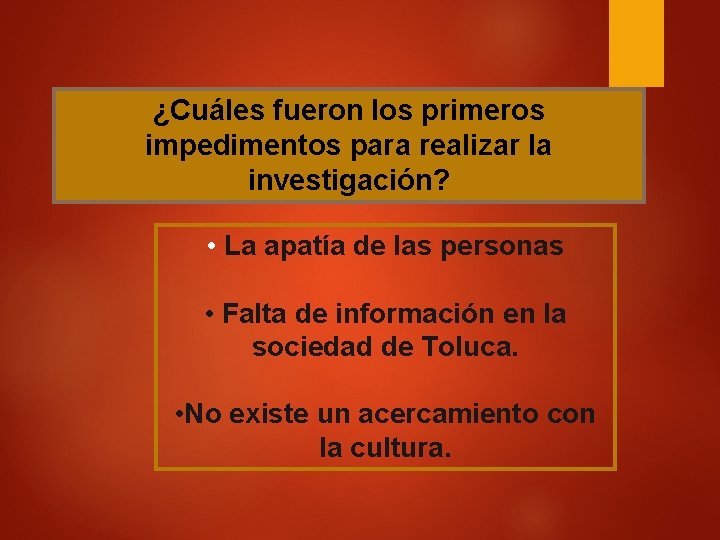 ¿Cuáles fueron los primeros impedimentos para realizar la investigación?

• La apatía de las personas

• Falta de información en la sociedad de Toluca.

•No existe un acercamiento con la cultura.